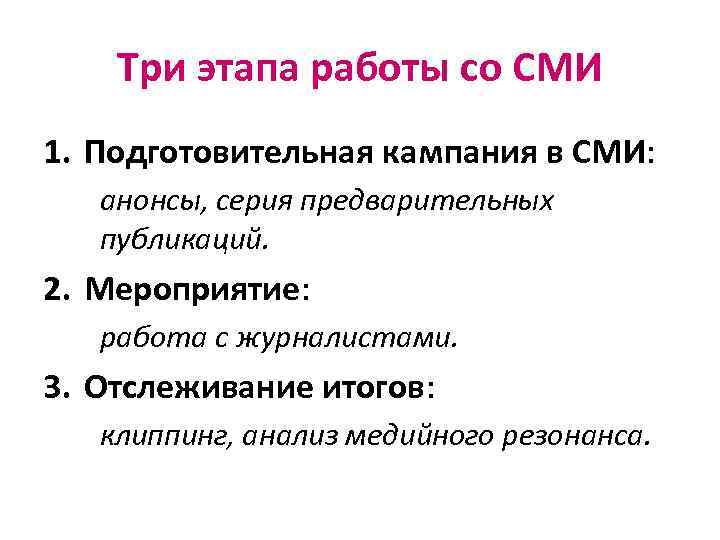 Три этапа работы со СМИ

1. Подготовительная кампания в СМИ:

анонсы, серия предварительных публикаций.

2. Мероприятие:

работа с журналистами.

3. Отслеживание итогов:

клиппинг, анализ медийного резонанса.